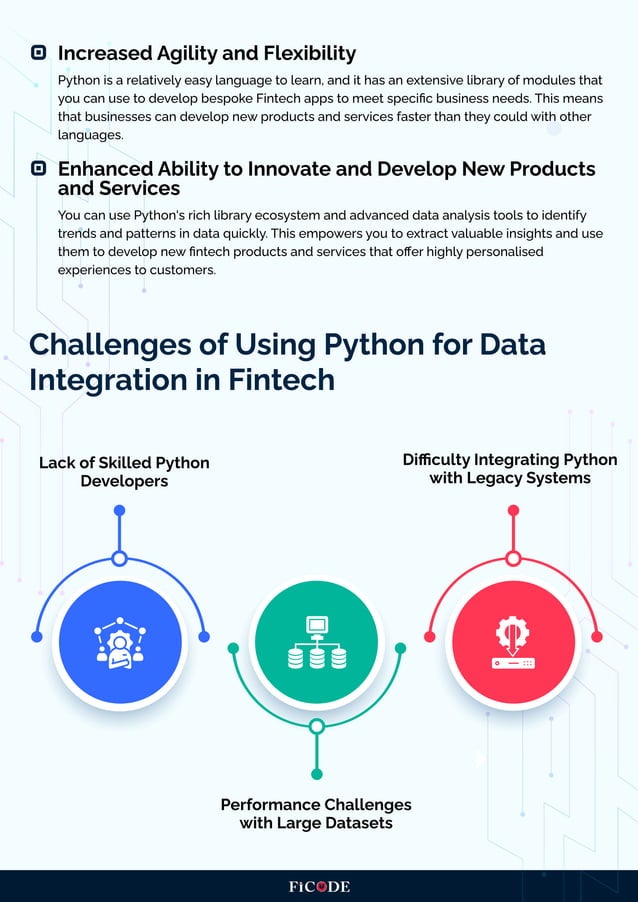 Increased Agility and Flexibility

Python is a relatively easy language to learn, and it has an extensive library of modules that you can use to develop bespoke Fintech apps to meet specific business needs. This means that businesses can develop new products and services faster than they could with other languages.

Enhanced Ability to Innovate and Develop New Products and Services

You can use Python's rich library ecosystem and advanced data analysis tools to identify trends and patterns in data quickly. This empowers you to extract valuable insights and use them to develop new fintech products and services that offer highly personalised experiences to customers.

Challenges of Using Python for Data Integration in Fintech

Lack of Skilled Python Developers

Difficulty Integrating Python with Legacy Systems

Performance Challenges with Large Datasets

FiCODE